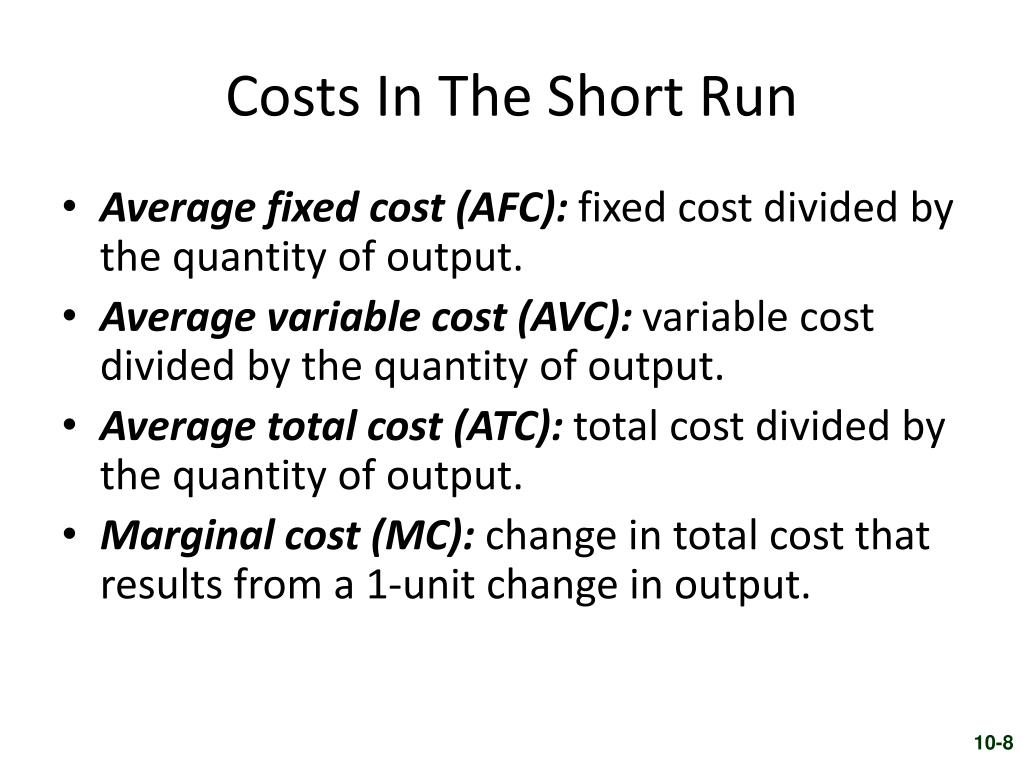 Costs In The Short Run

• Average fixed cost (AFC): fixed cost divided by the quantity of output.
• Average variable cost (AVC): variable cost divided by the quantity of output.
• Average total cost (ATC): total cost divided by the quantity of output.
• Marginal cost (MC): change in total cost that results from a 1-unit change in output.

10-8